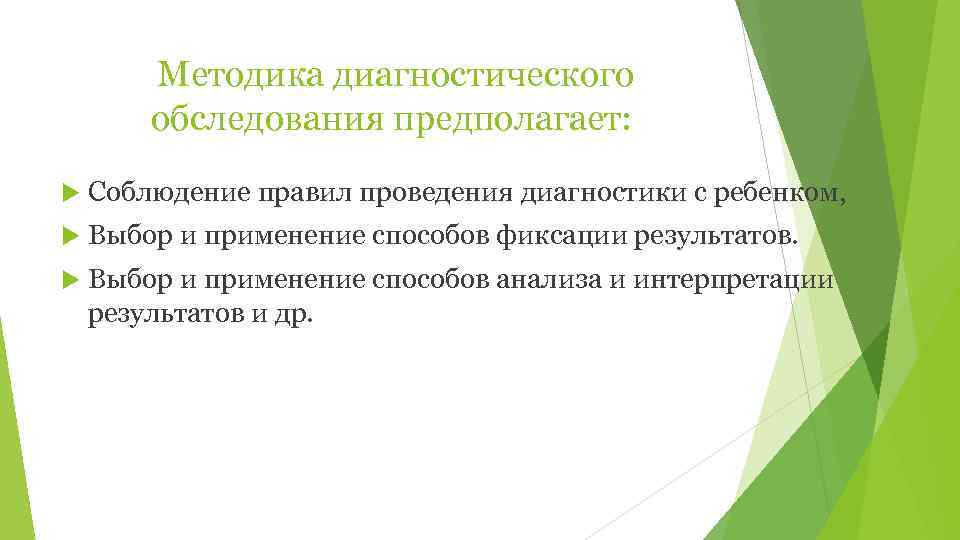 Методика диагностического обследования предполагает:

Соблюдение правил проведения диагностики с ребенком,

Выбор и применение способов фиксации результатов.

Выбор и применение способов анализа и интерпретации результатов и др.